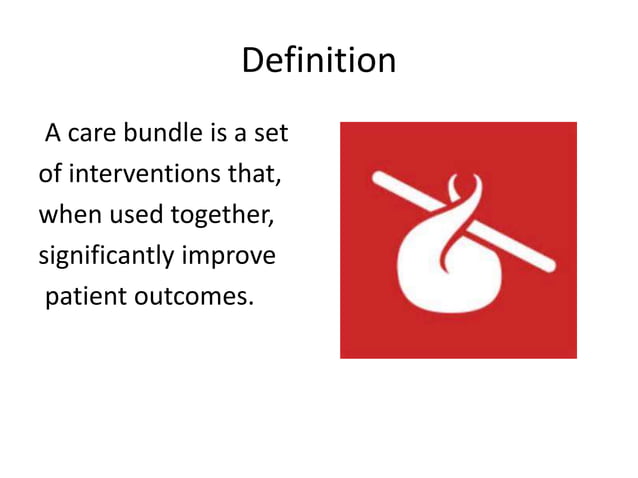 Definition

A care bundle is a set of interventions that, when used together, significantly improve patient outcomes.